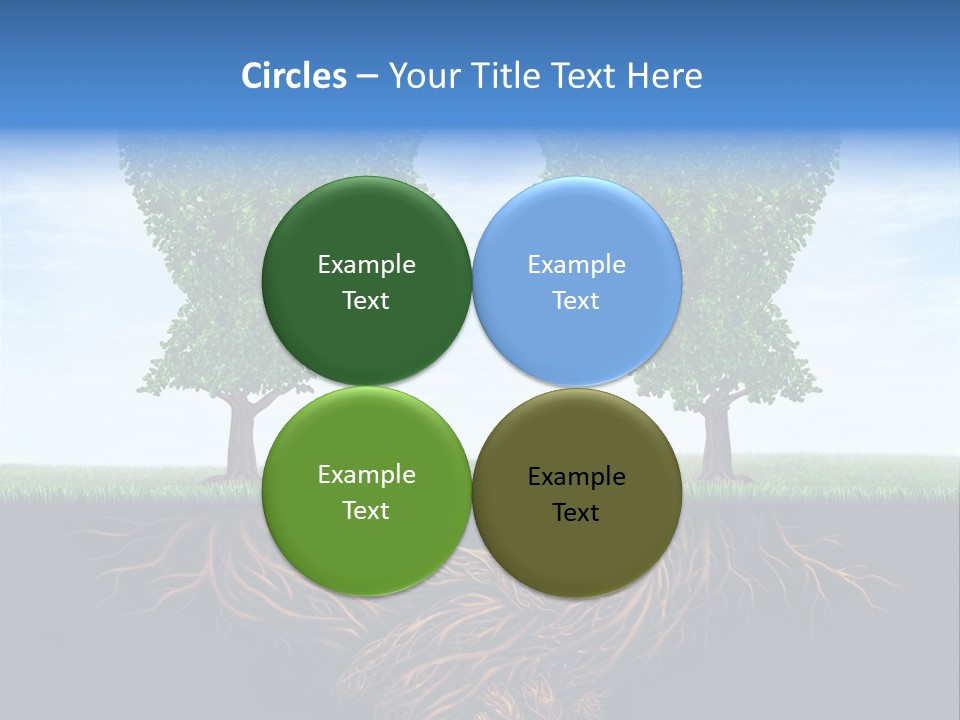 Circles – Your Title Text Here

Example Text

Example Text

Example Text

Example Text